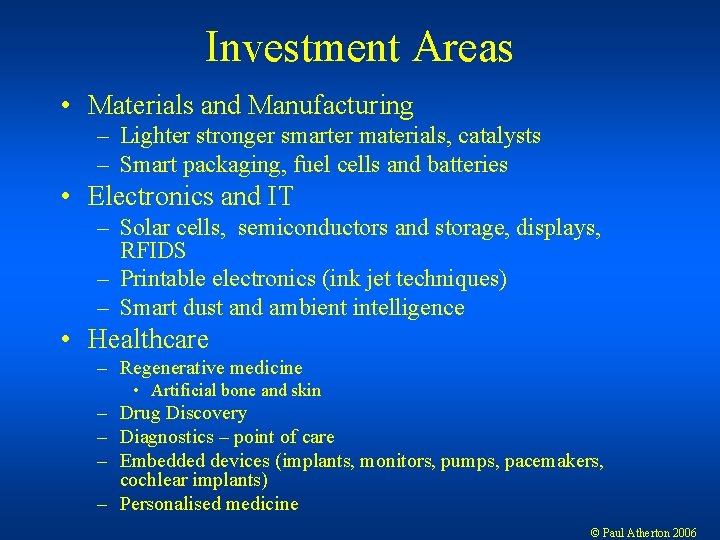 Investment Areas

• Materials and Manufacturing
– Lighter stronger smarter materials, catalysts
– Smart packaging, fuel cells and batteries

• Electronics and IT
– Solar cells,  semiconductors and storage, displays, RFIDS
– Printable electronics (ink jet techniques)
– Smart dust and ambient intelligence

• Healthcare
– Regenerative medicine
• Artificial bone and skin
– Drug Discovery
– Diagnostics – point of care
– Embedded devices (implants, monitors, pumps, pacemakers, cochlear implants)
– Personalised medicine

© Paul Atherton 2006